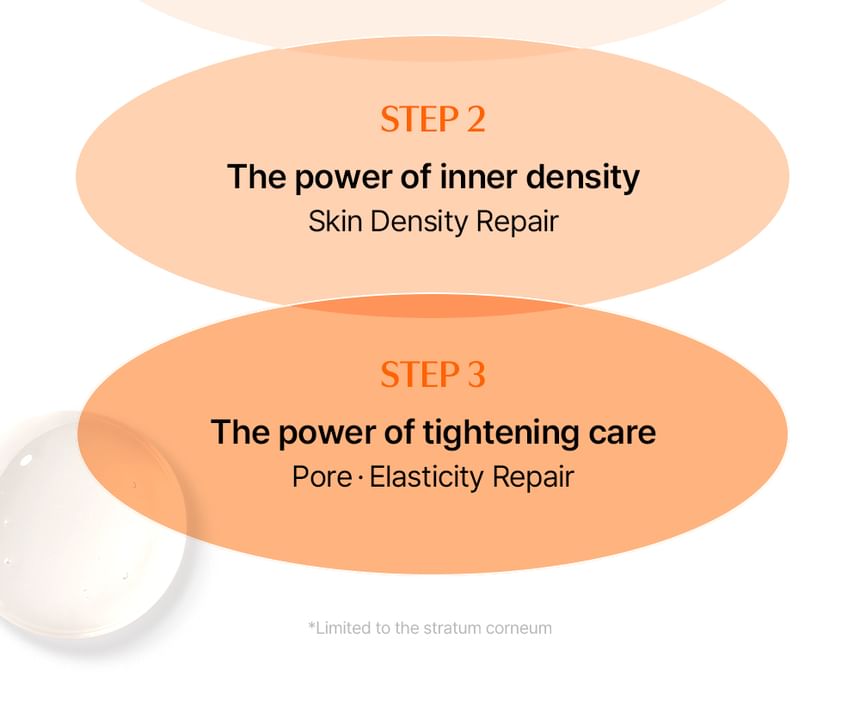 STEP 2

The power of inner density

Skin Density Repair

STEP 3

The power of tightening care

Pore · Elasticity Repair

*Limited to the stratum corneum